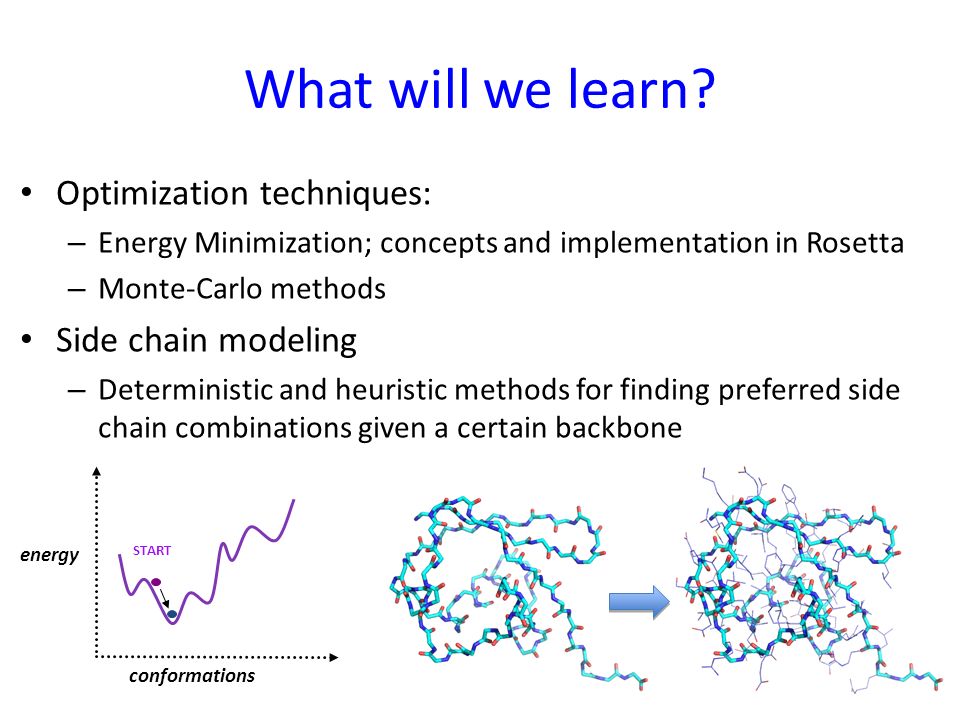 What will we learn?

• Optimization techniques:
 – Energy Minimization; concepts and implementation in Rosetta
 – Monte-Carlo methods

• Side chain modeling
 – Deterministic and heuristic methods for finding preferred side chain combinations given a certain backbone

energy

START

conformations